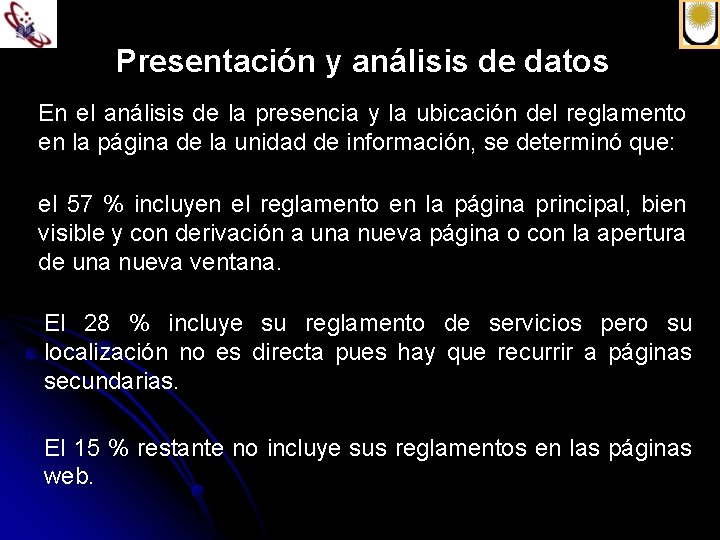 Presentación y análisis de datos

En el análisis de la presencia y la ubicación del reglamento en la página de la unidad de información, se determinó que:

el 57 % incluyen el reglamento en la página principal, bien visible y con derivación a una nueva página o con la apertura de una nueva ventana.

El 28 % incluye su reglamento de servicios pero su localización no es directa pues hay que recurrir a páginas secundarias.

El 15 % restante no incluye sus reglamentos en las páginas web.